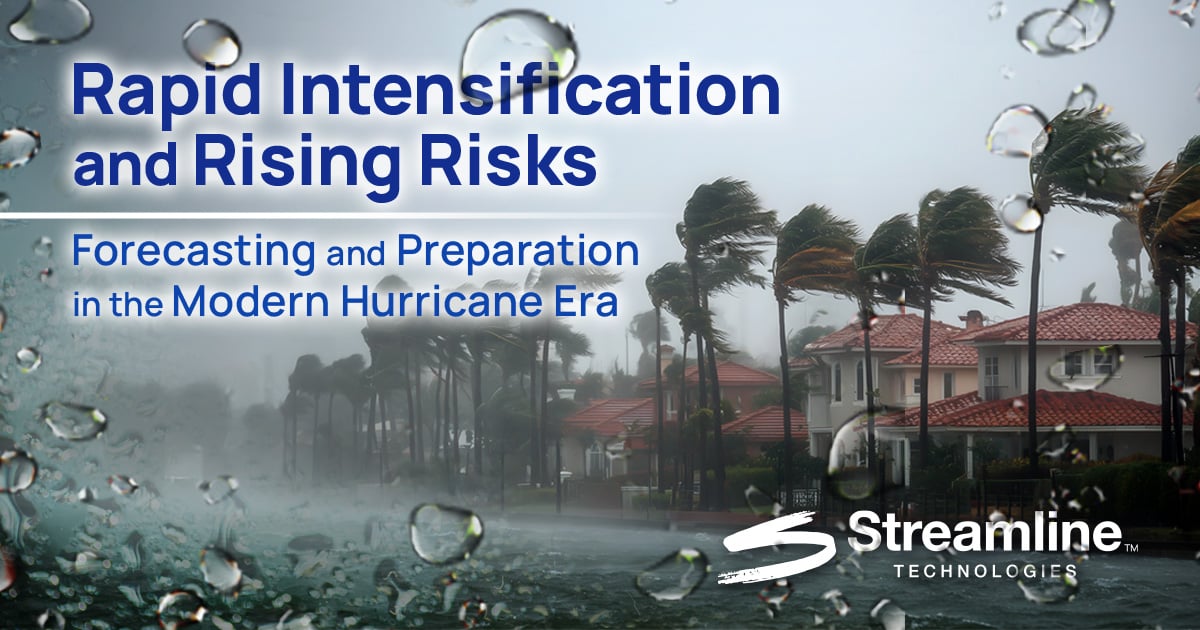 Rapid Intensification and Rising Risks

Forecasting and Preparation in the Modern Hurricane Era

Streamline™
TECHNOLOGIES